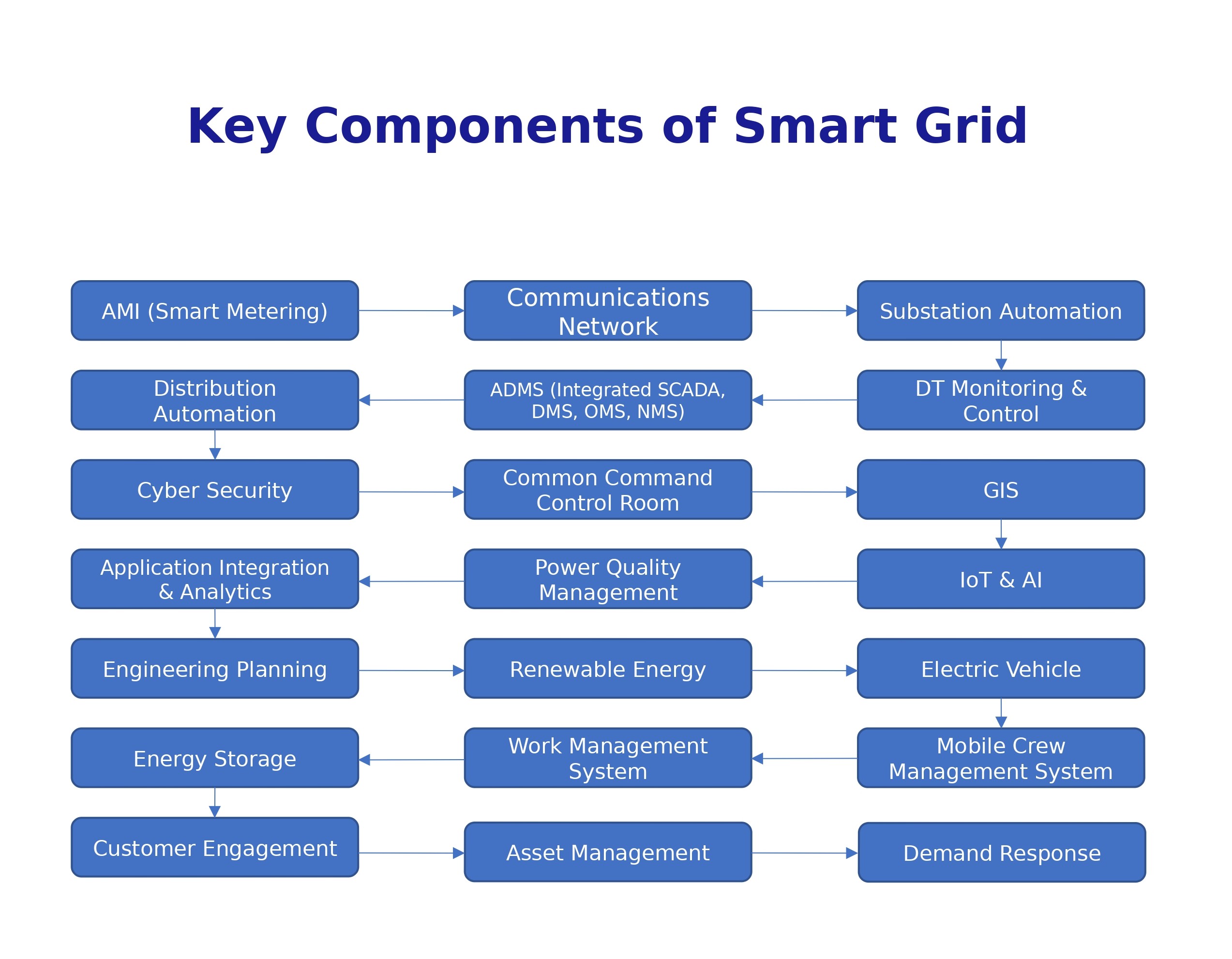 Key Components of Smart Grid

AMI (Smart Metering)

Communications Network

Substation Automation

DT Monitoring & Control

ADMS (Integrated SCADA, DMS, OMS, NMS)

Distribution Automation

Cyber Security

Common Command Control Room

GIS

IoT & AI

Power Quality Management

Application Integration & Analytics

Engineering Planning

Renewable Energy

Electric Vehicle

Mobile Crew Management System

Work Management System

Energy Storage

Customer Engagement

Asset Management

Demand Response